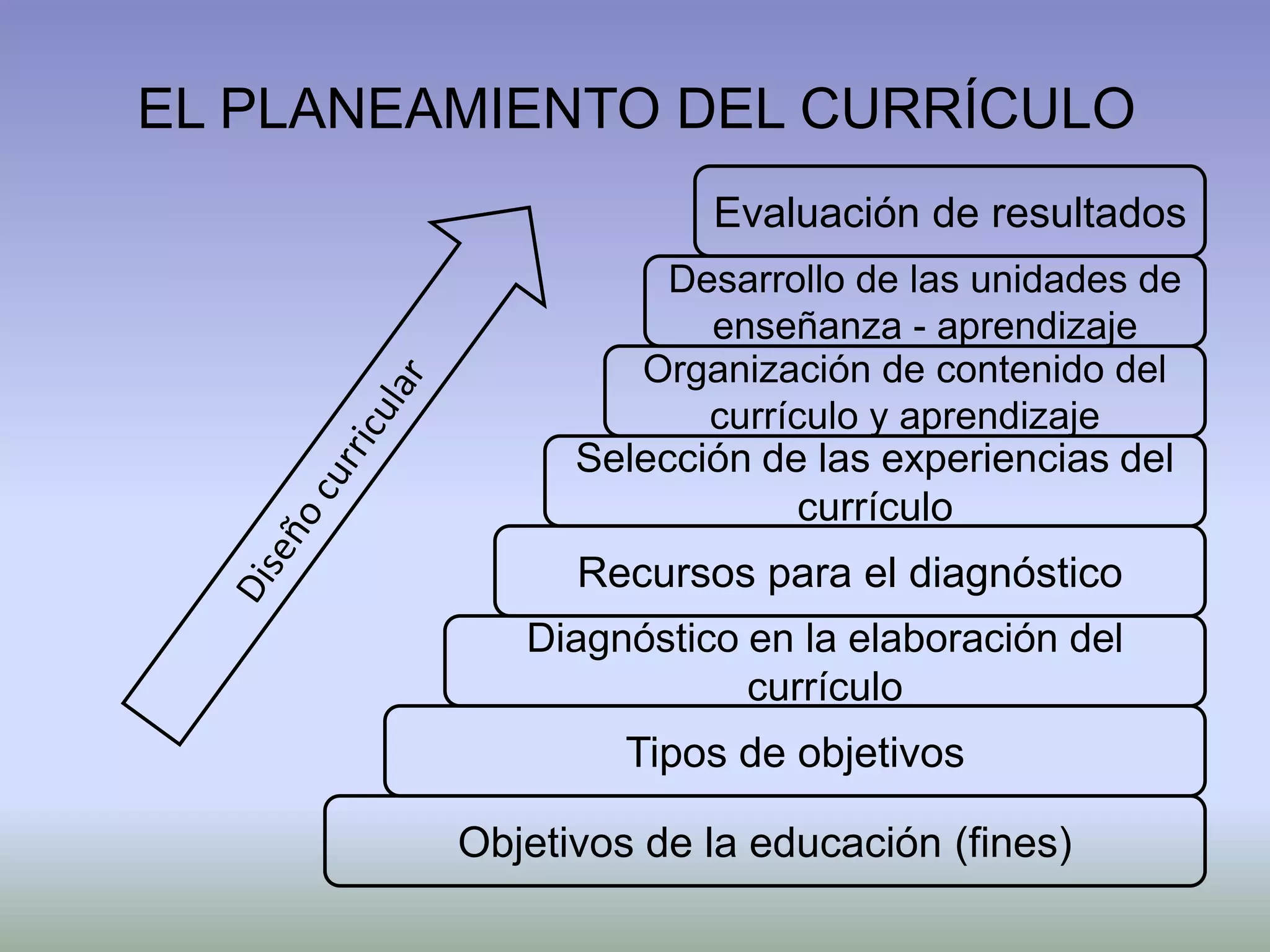 EL PLANEAMIENTO DEL CURRÍCULO

Diseño curricular

Evaluación de resultados

Desarrollo de las unidades de enseñanza - aprendizaje

Organización de contenido del currículo y aprendizaje

Selección de las experiencias del currículo

Recursos para el diagnóstico

Diagnóstico en la elaboración del currículo

Tipos de objetivos

Objetivos de la educación (fines)